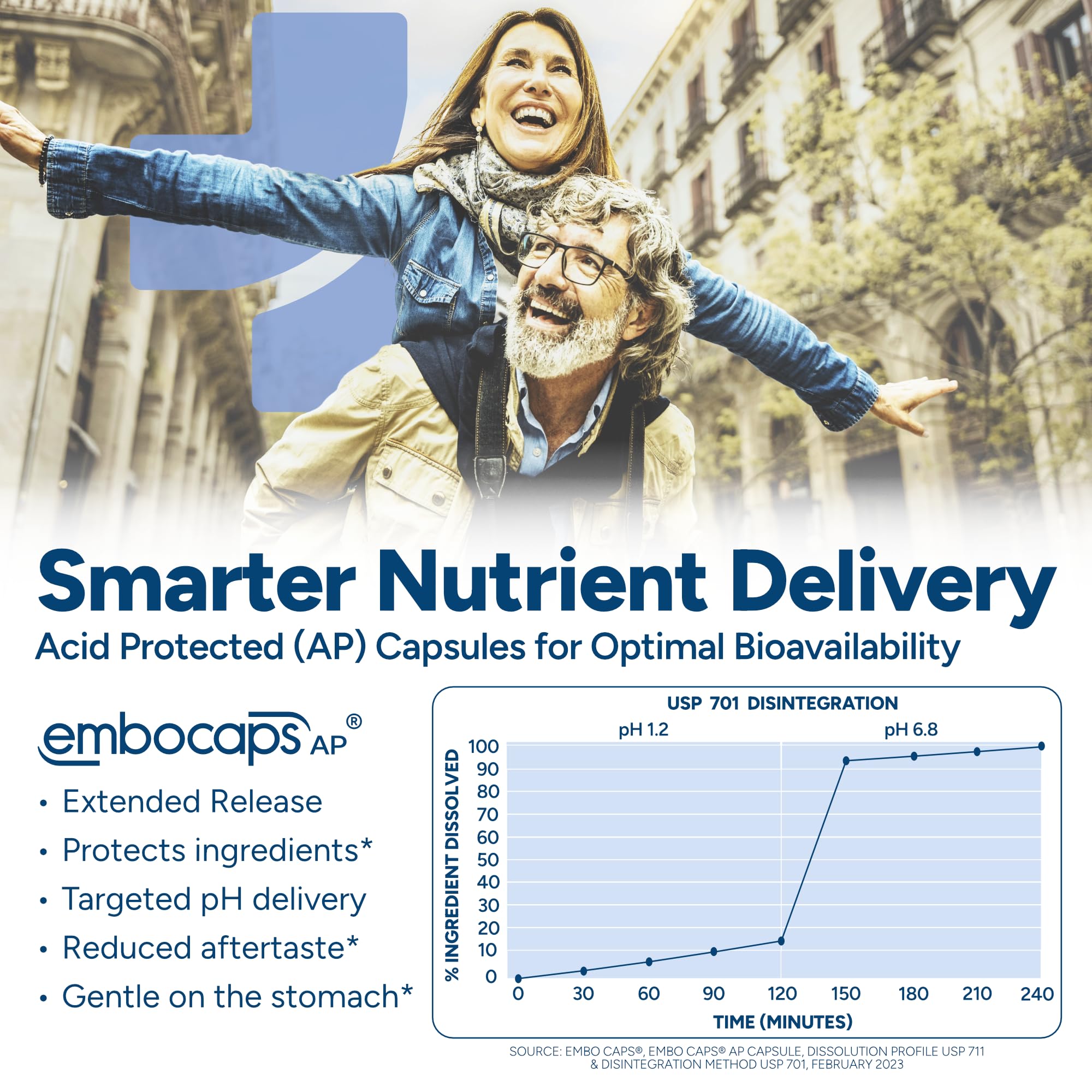 Smarter Nutrient Delivery

Acid Protected (AP) Capsules for Optimal Bioavailability

embocaps AP®

• Extended Release
• Protects ingredients*
• Targeted pH delivery
• Reduced aftertaste*
• Gentle on the stomach*

USP 701 DISINTEGRATION

pH 1.2

pH 6.8

% INGREDIENT DISSOLVED

100
90
80
70
60
50
40
30
20
10
0

0 30 60 90 120 150 180 210 240

TIME (MINUTES)

SOURCE: EMBO CAPS®, EMBO CAPS® AP CAPSULE, DISSOLUTION PROFILE USP 711 & DISINTEGRATION METHOD USP 701, FEBRUARY 2023